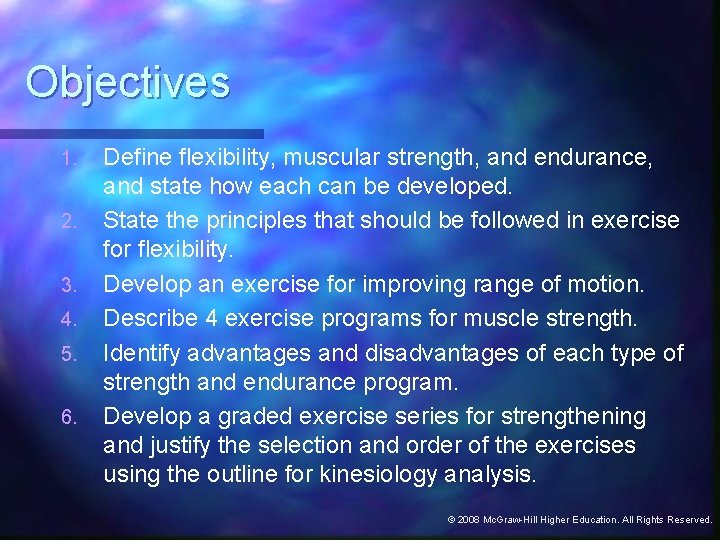 Objectives

1. Define flexibility, muscular strength, and endurance, and state how each can be developed.
2. State the principles that should be followed in exercise for flexibility.
3. Develop an exercise for improving range of motion.
4. Describe 4 exercise programs for muscle strength.
5. Identify advantages and disadvantages of each type of strength and endurance program.
6. Develop a graded exercise series for strengthening and justify the selection and order of the exercises using the outline for kinesiology analysis.

© 2008 McGraw-Hill Higher Education. All Rights Reserved.